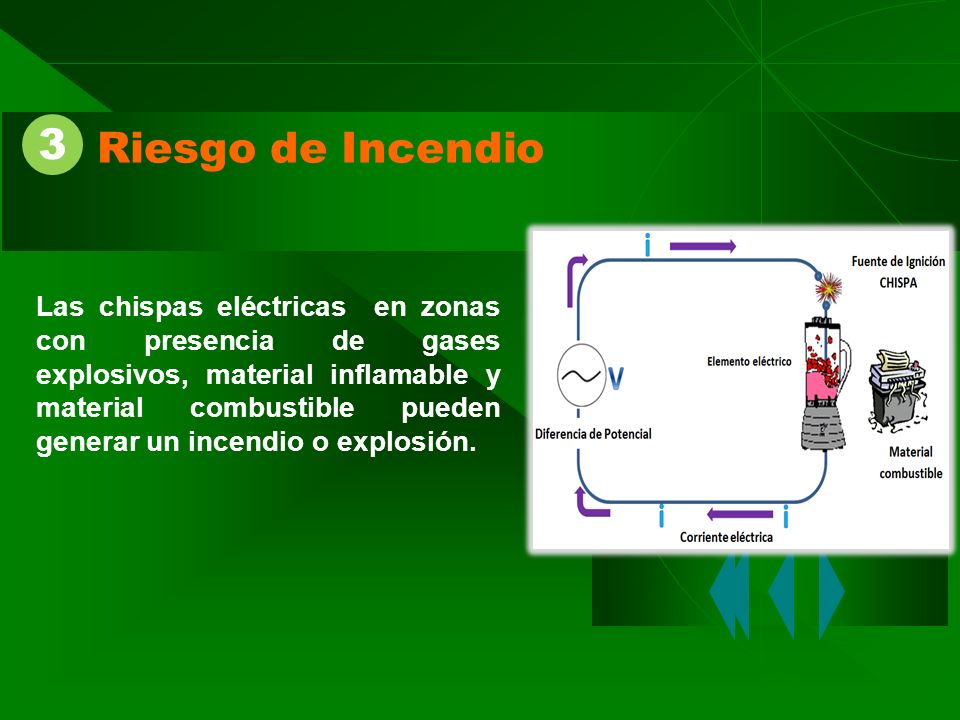 3 Riesgo de Incendio

Las chispas eléctricas en zonas con presencia de gases explosivos, material inflamable y material combustible pueden generar un incendio o explosión.

i

Fuente de Ignición
CHISPA

V

Elemento eléctrico

Diferencia de Potencial

Material combustible

i i

Corriente eléctrica